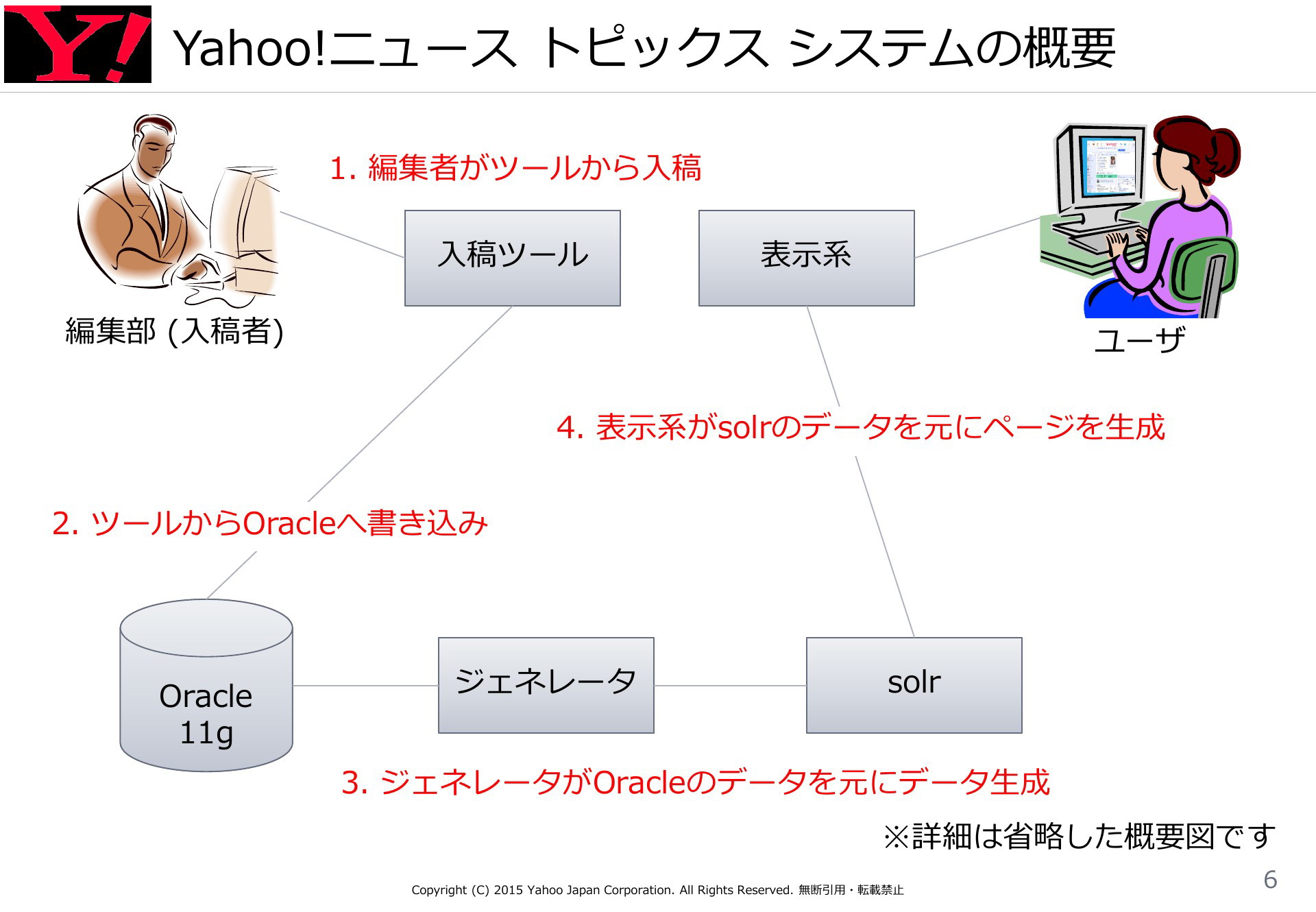 Y!

Yahoo!ニュース トピックス システムの概要

1. 編集者がツールから入稿

入稿ツール

表示系

編集部 (入稿者)

ユーザ

4. 表示系がsolrのデータを元にページを生成

2. ツールからOracleへ書き込み

Oracle 11g

ジェネレータ

solr

3. ジェネレータがOracleのデータを元にデータ生成

※詳細は省略した概要図です

Copyright (C) 2015 Yahoo Japan Corporation. All Rights Reserved. 無断引用・転載禁止

6